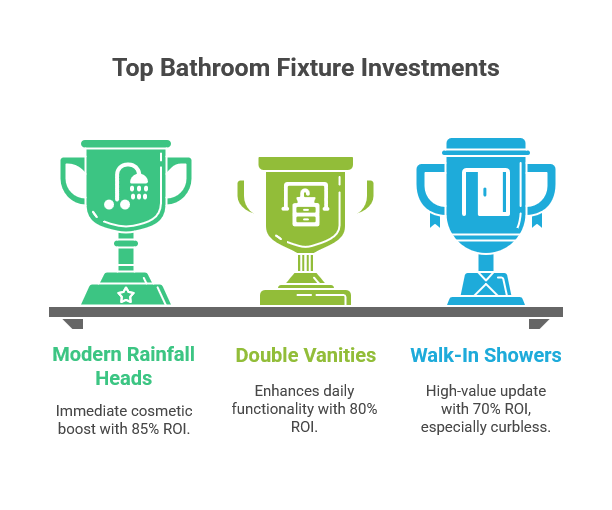 Top Bathroom Fixture Investments

Modern Rainfall Heads

Immediate cosmetic boost with 85% ROI.

Double Vanities

Enhances daily functionality with 80% ROI.

Walk-In Showers

High-value update with 70% ROI, especially curbless.